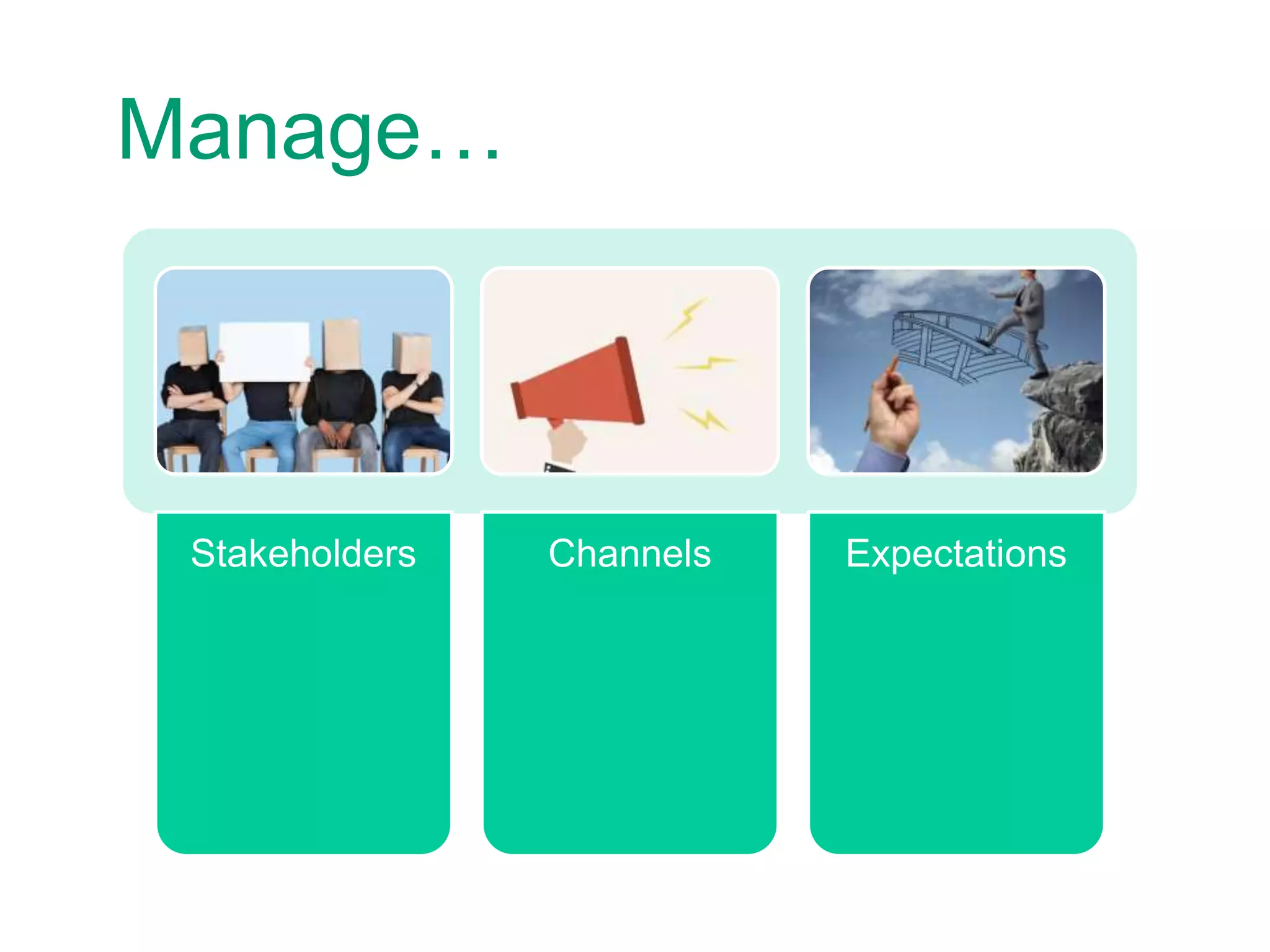 Manage…

Stakeholders

Channels

Expectations